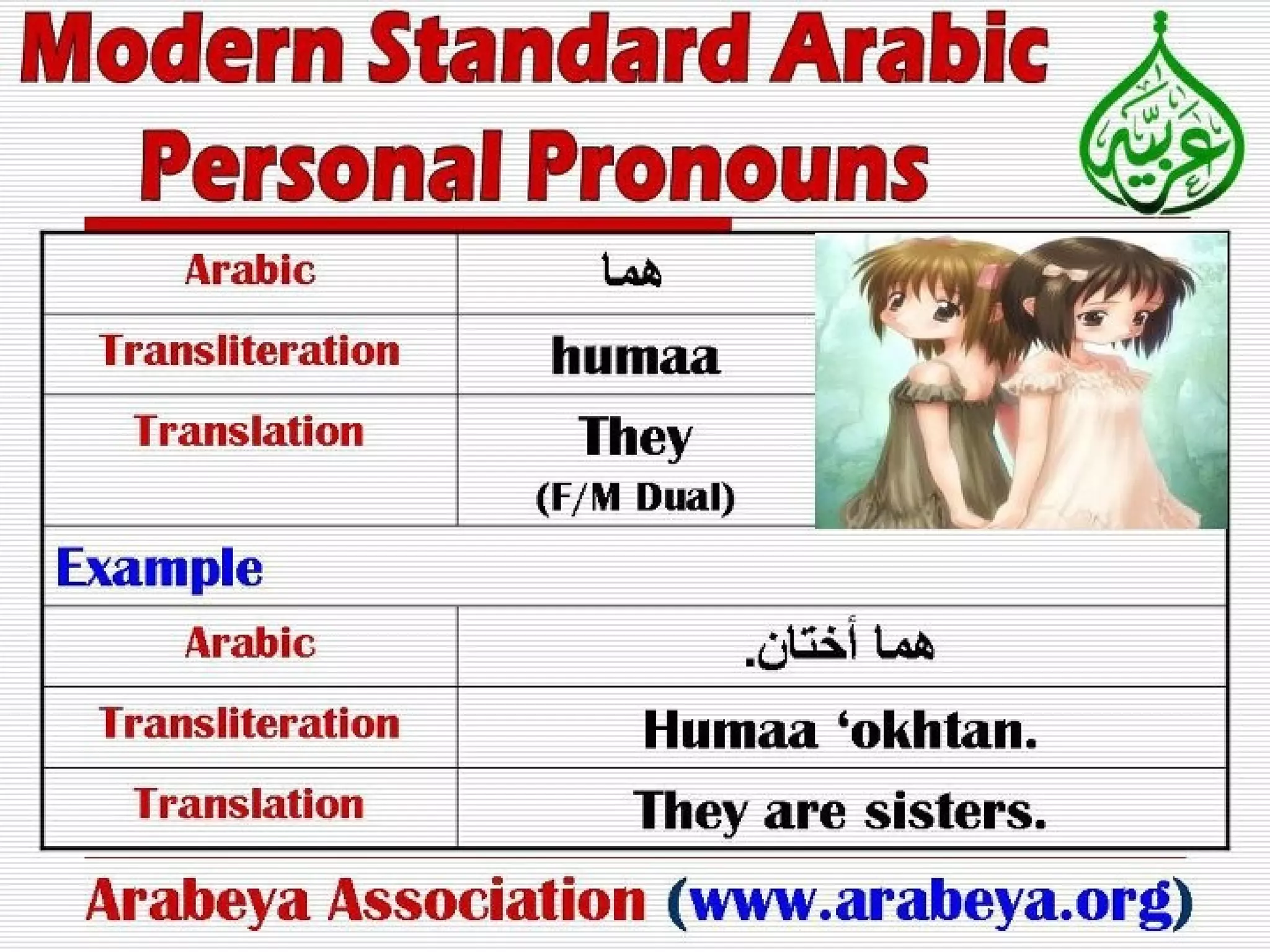 Modern Standard Arabic
Personal Pronouns

عربية

| Arabic | هما |
|---|---|
| Transliteration | humaa |
| Translation | They (F/M Dual) |

Example

| Arabic | هما أختان. |
|---|---|
| Transliteration | Humaa ‘okhtan. |
| Translation | They are sisters. |

Arabeya Association (www.arabeya.org)